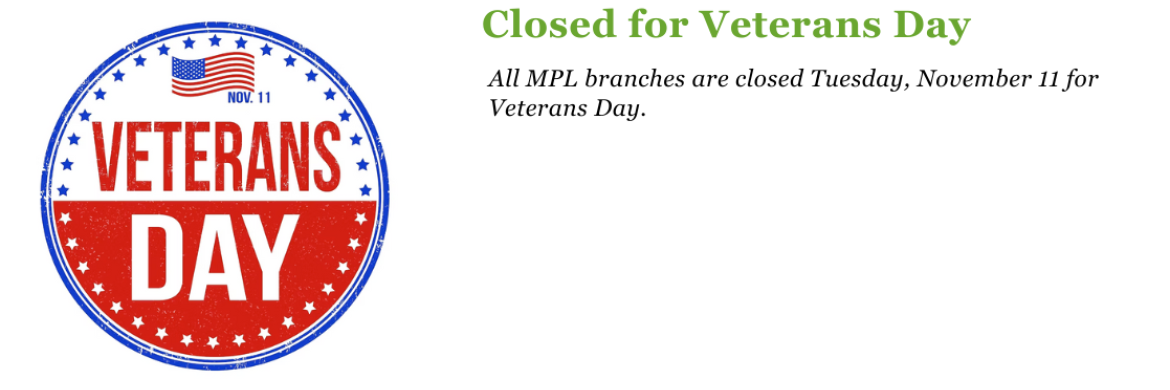 NOV. 11
VETERANS
DAY

Closed for Veterans Day

All MPL branches are closed Tuesday, November 11 for Veterans Day.